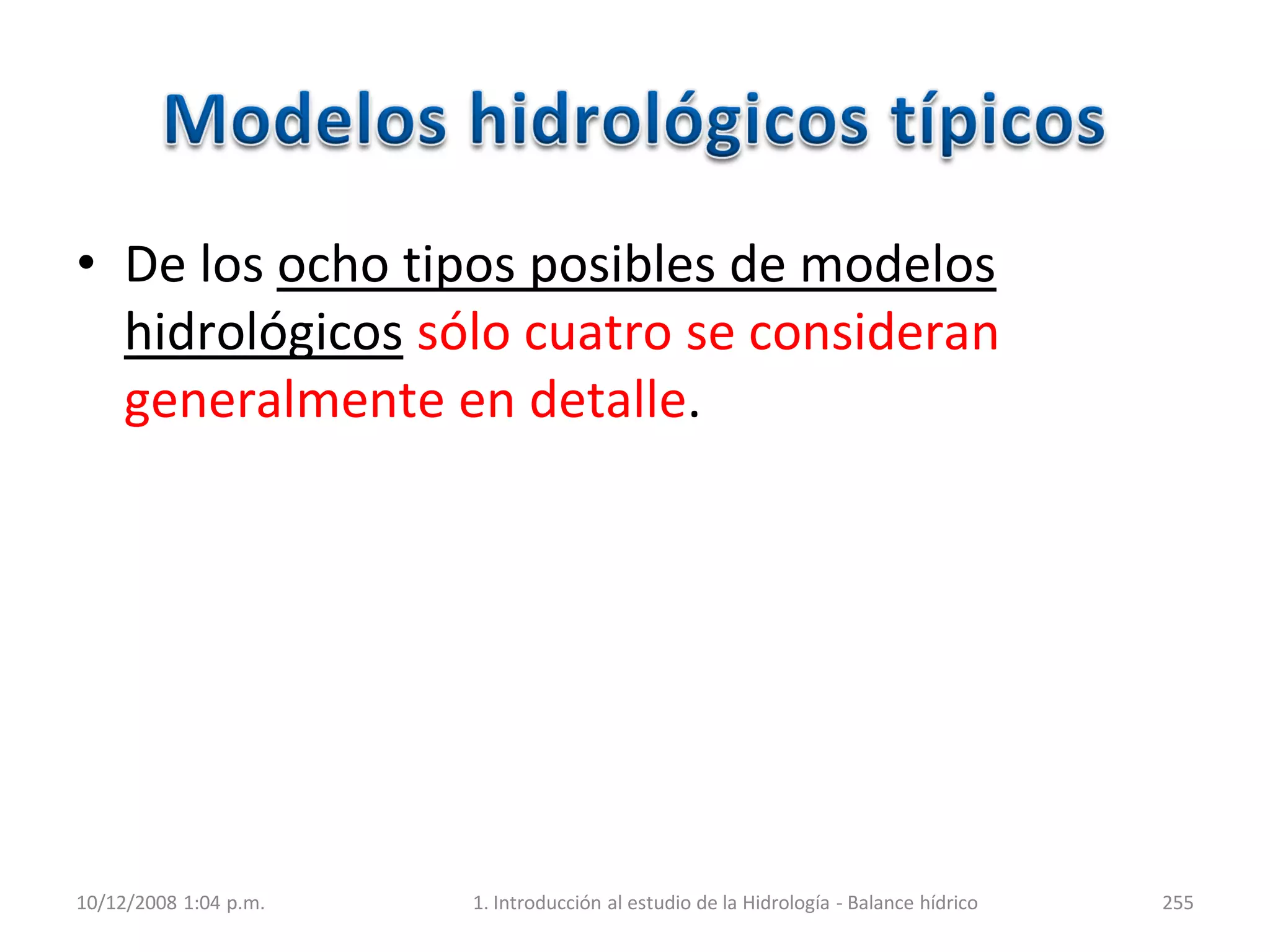 Modelos hidrológicos típicos

• De los ocho tipos posibles de modelos hidrológicos sólo cuatro se consideran generalmente en detalle.

10/12/2008 1:04 p.m.

1. Introducción al estudio de la Hidrología - Balance hídrico

255